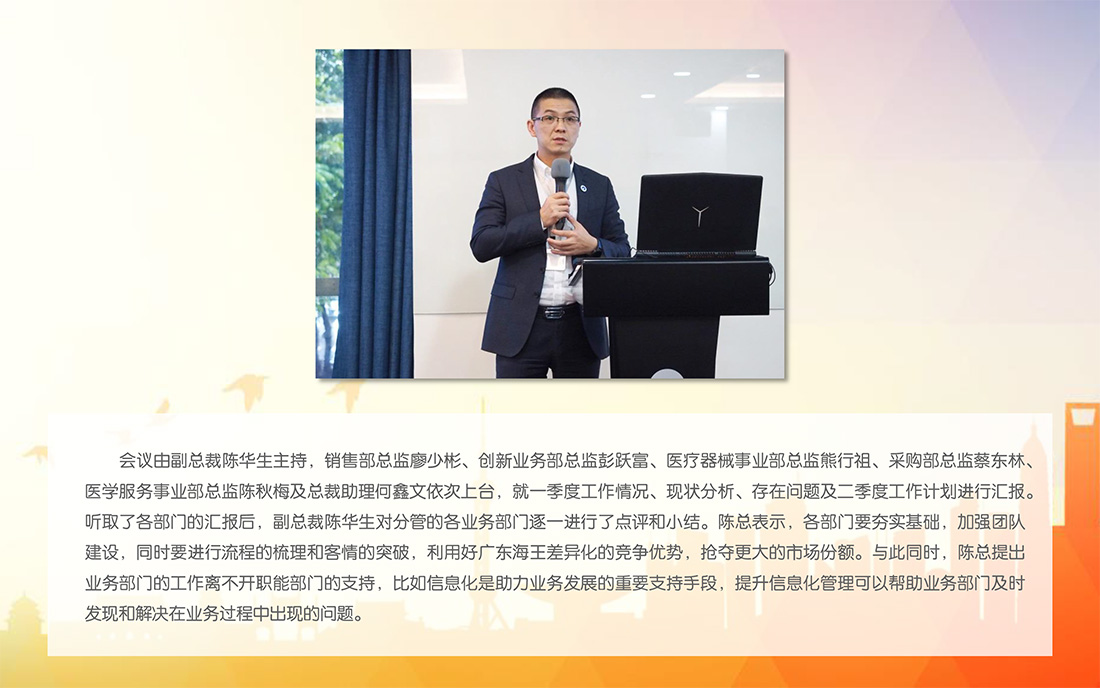 会议由副总裁陈华生主持，销售部总监廖少彬、创新业务部总监彭跃富、医疗器械事业部总监熊行祖、采购部总监蔡东林、医学服务事业部总监陈秋梅及总裁助理何鑫文依次上台，就一季度工作情况、现状分析、存在问题及二季度工作计划进行汇报。听取了各部门的汇报后，副总裁陈华生对分管的各业务部门逐一进行了点评和小结。陈总表示，各部门要夯实基础，加强团队建设，同时要进行流程的梳理和客情的突破，利用好广东海王差异化的竞争优势，抢夺更大的市场份额。与此同时，陈总提出业务部门的工作离不开职能部门的支持，比如信息化是助力业务发展的重要支持手段，提升信息化管理可以帮助业务部门及时发现和解决在业务过程中出现的问题。